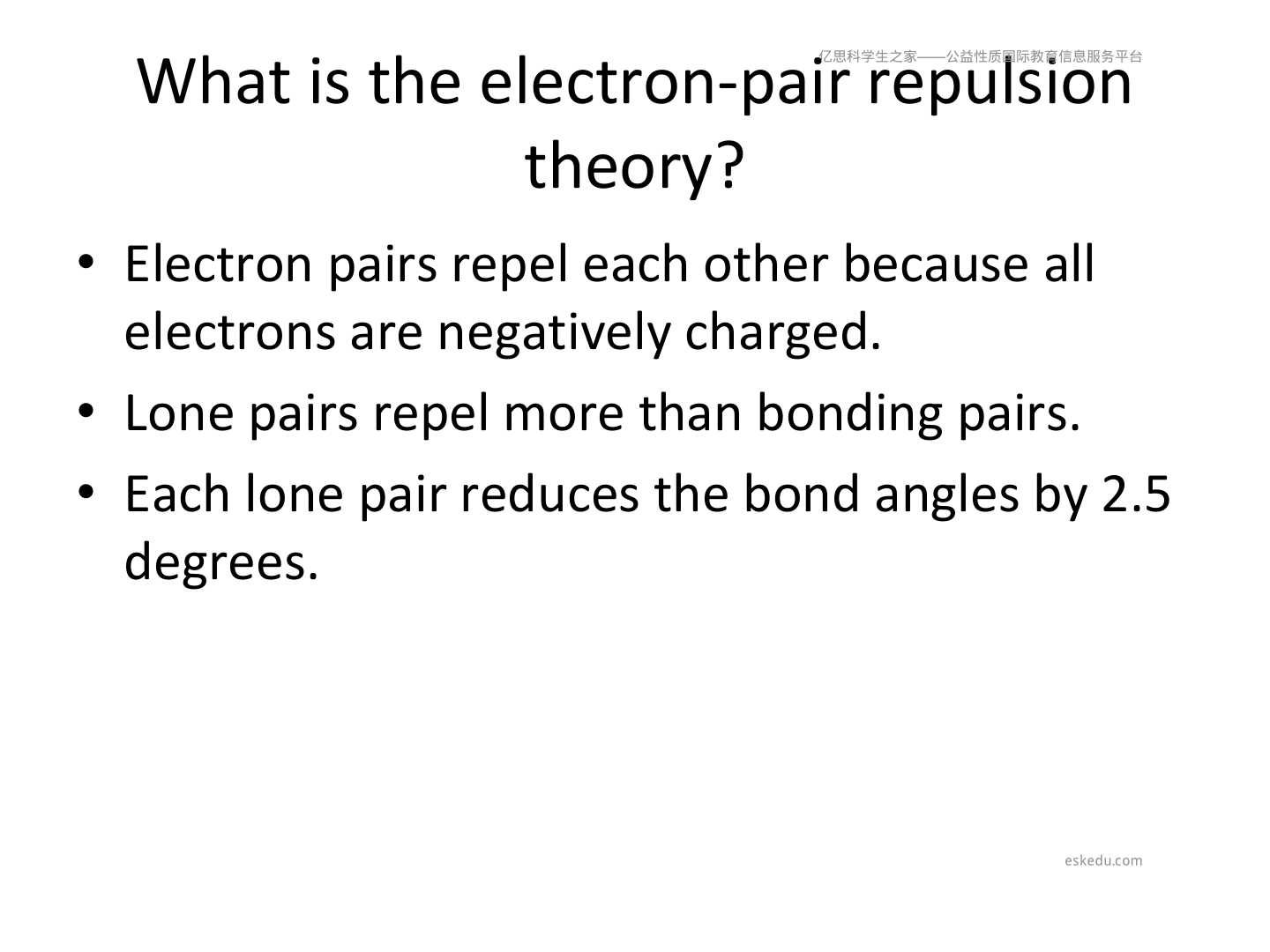 亿思科学生之家——公益性质国际教育信息服务平台

What is the electron-pair repulsion theory?

• Electron pairs repel each other because all electrons are negatively charged.
• Lone pairs repel more than bonding pairs.
• Each lone pair reduces the bond angles by 2.5 degrees.

eskedu.com